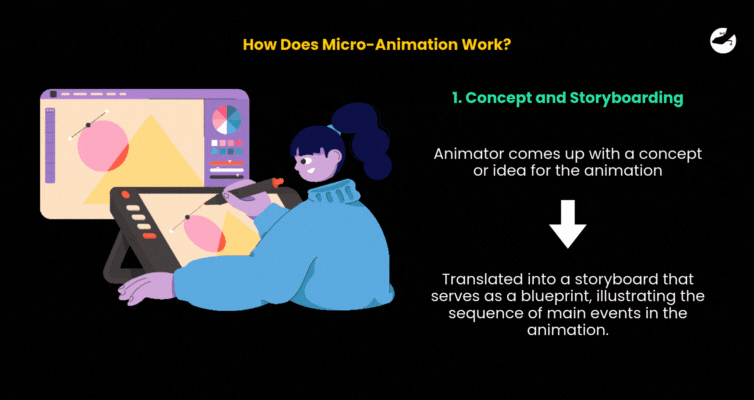 How Does Micro-Animation Work?

1. Concept and Storyboarding

Animator comes up with a concept or idea for the animation

Translated into a storyboard that serves as a blueprint, illustrating the sequence of main events in the animation.